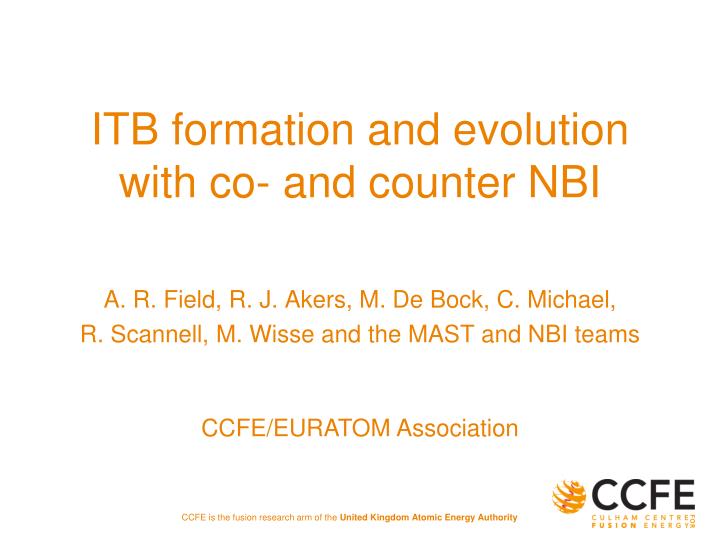 ITB formation and evolution with co- and counter NBI

A. R. Field, R. J. Akers, M. De Bock, C. Michael, R. Scannell, M. Wisse and the MAST and NBI teams

CCFE/EURATOM Association

CCFE is the fusion research arm of the United Kingdom Atomic Energy Authority

CCFE
CULHAM CENTRE FOR
FUSION ENERGY